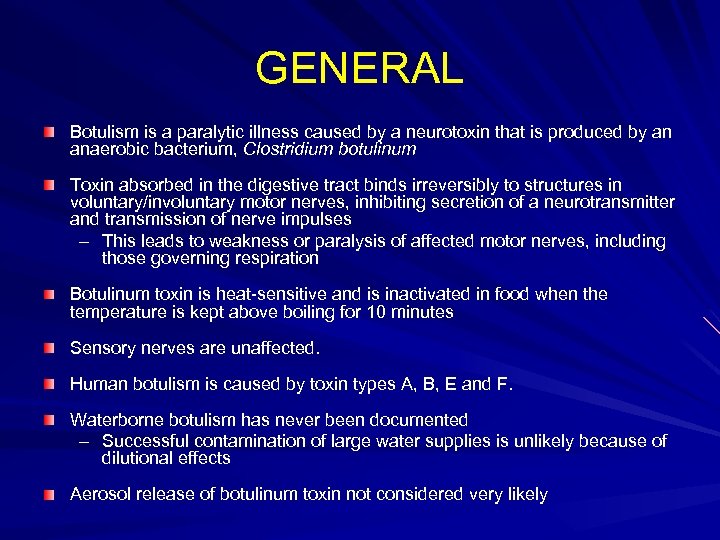 GENERAL

Botulism is a paralytic illness caused by a neurotoxin that is produced by an anaerobic bacterium, Clostridium botulinum

Toxin absorbed in the digestive tract binds irreversibly to structures in voluntary/involuntary motor nerves, inhibiting secretion of a neurotransmitter and transmission of nerve impulses

– This leads to weakness or paralysis of affected motor nerves, including those governing respiration

Botulinum toxin is heat-sensitive and is inactivated in food when the temperature is kept above boiling for 10 minutes

Sensory nerves are unaffected.

Human botulism is caused by toxin types A, B, E and F.

Waterborne botulism has never been documented

– Successful contamination of large water supplies is unlikely because of dilutional effects

Aerosol release of botulinum toxin not considered very likely